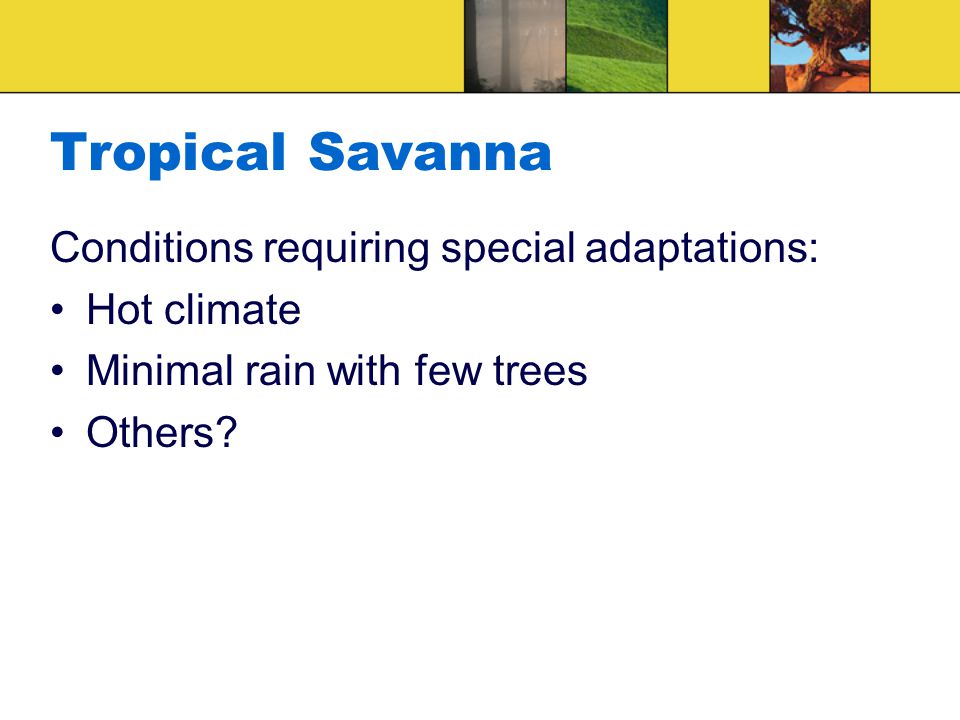 Tropical Savanna

Conditions requiring special adaptations:
• Hot climate
• Minimal rain with few trees
• Others?